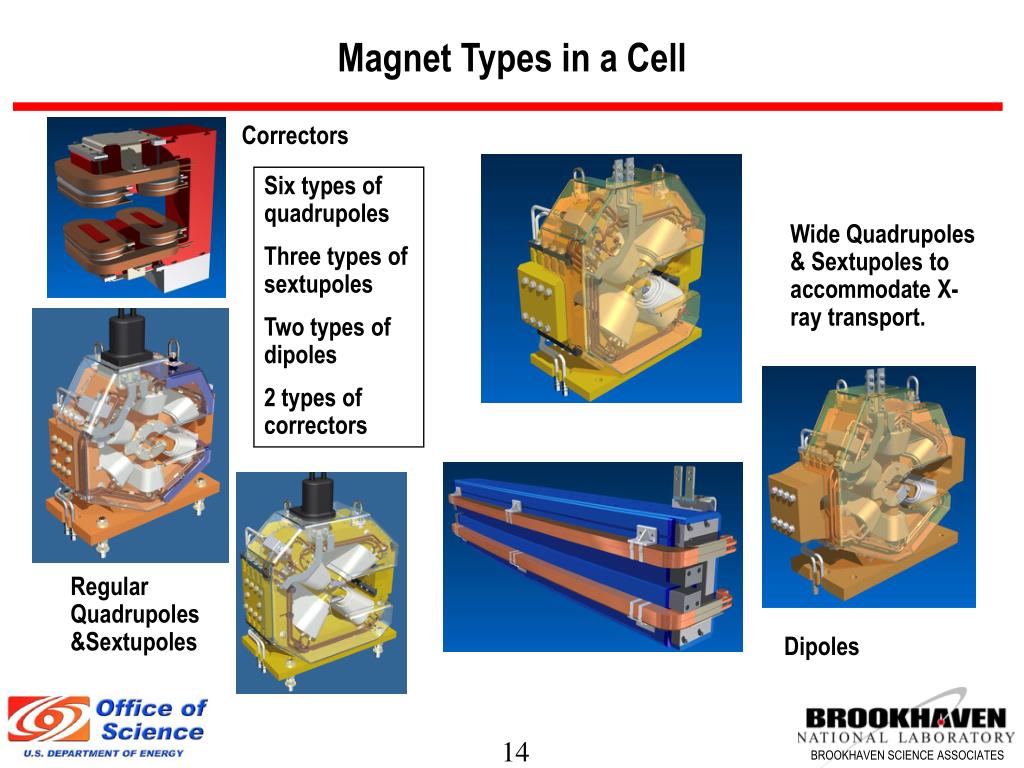 Magnet Types in a Cell

Correctors

Six types of quadrupoles

Three types of sextupoles

Two types of dipoles

2 types of correctors

Wide Quadrupoles & Sextupoles to accommodate X-ray transport.

Regular Quadrupoles &Sextupoles

Dipoles

Office of Science
U.S. DEPARTMENT OF ENERGY

14

BROOKHAVEN
NATIONAL LABORATORY
BROOKHAVEN SCIENCE ASSOCIATES